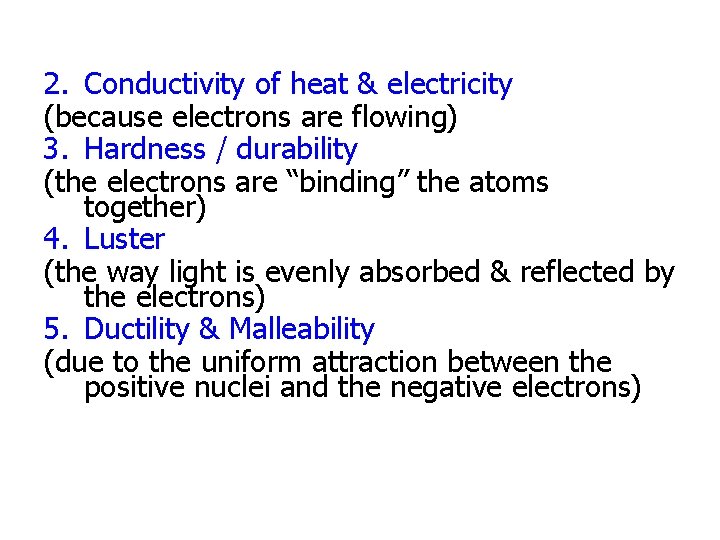 2. Conductivity of heat & electricity
(because electrons are flowing)
3. Hardness / durability
(the electrons are “binding” the atoms together)
4. Luster
(the way light is evenly absorbed & reflected by the electrons)
5. Ductility & Malleability
(due to the uniform attraction between the positive nuclei and the negative electrons)